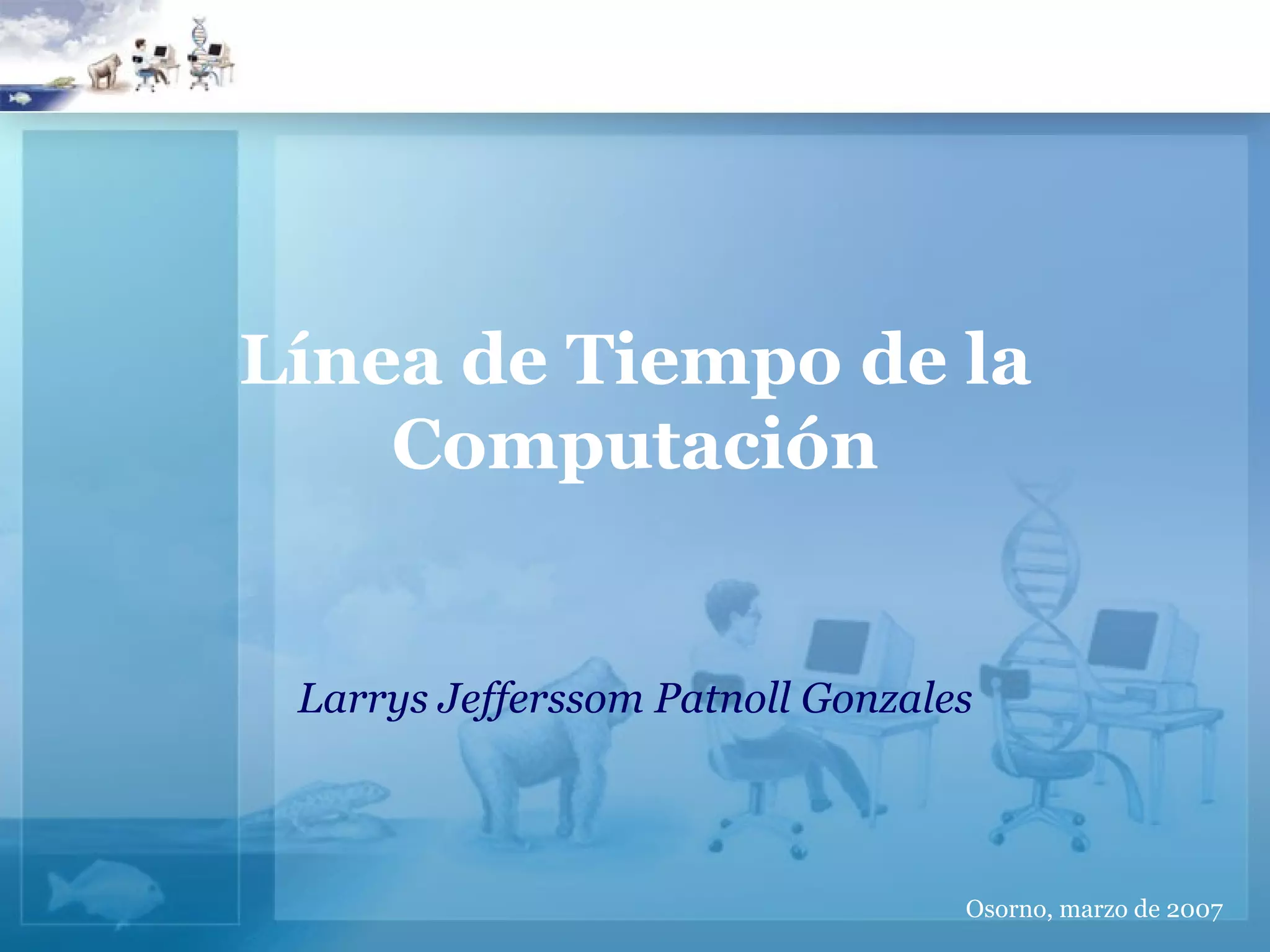 Línea de Tiempo de la Computación

Larrys Jefferssom Patnoll Gonzales

Osorno, marzo de 2007